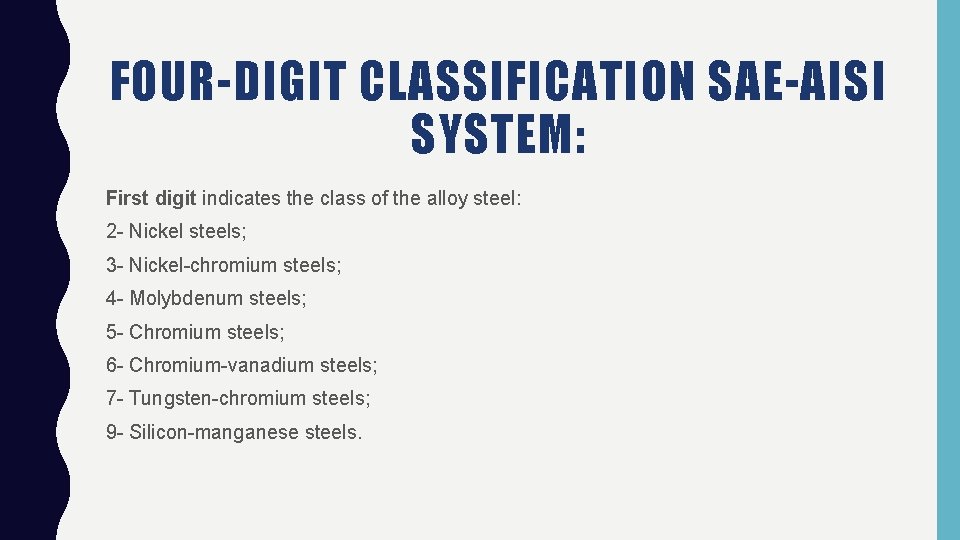 FOUR-DIGIT CLASSIFICATION SAE-AISI SYSTEM:

First digit indicates the class of the alloy steel:

2- Nickel steels;

3- Nickel-chromium steels;

4- Molybdenum steels;

5- Chromium steels;

6- Chromium-vanadium steels;

7- Tungsten-chromium steels;

9- Silicon-manganese steels.